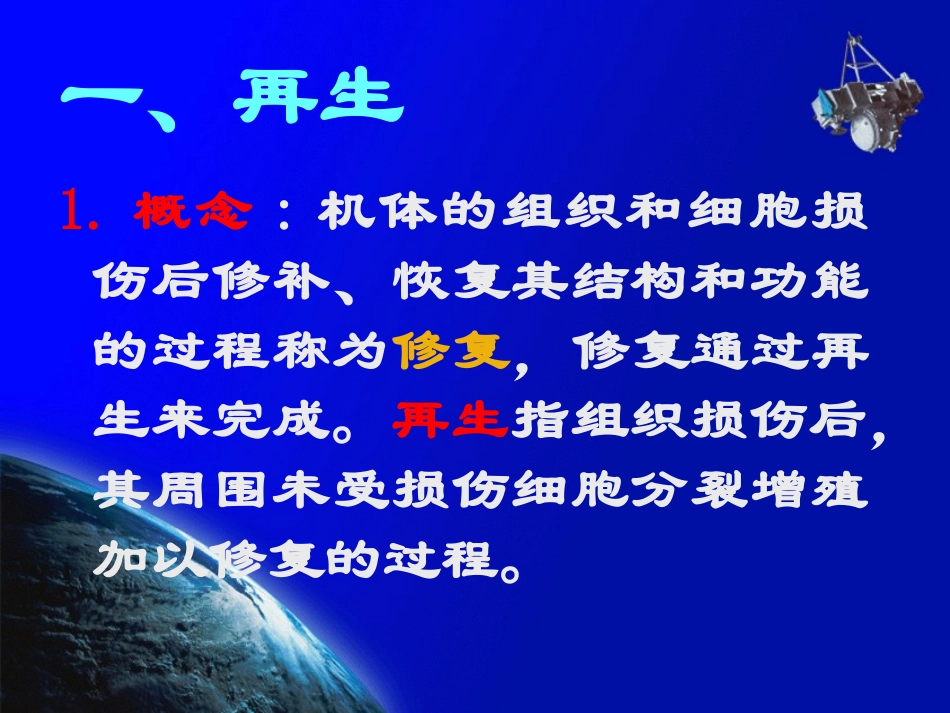 一、再生

1. 概念：机体的组织和细胞损伤后修补、恢复其结构和功能的过程称为修复，修复通过再生来完成。再生指组织损伤后，其周围未受损伤细胞分裂增殖加以修复的过程。